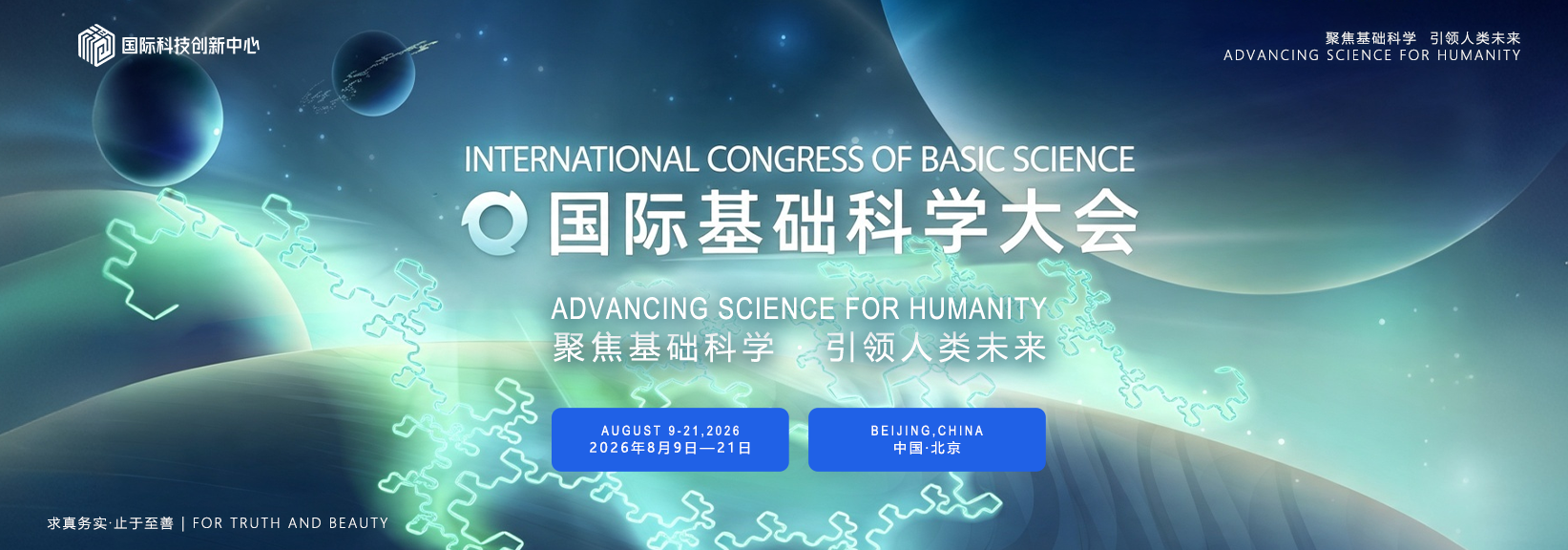 国际科技创新中心

聚焦基础科学 引领人类未来
ADVANCING SCIENCE FOR HUMANITY

INTERNATIONAL CONGRESS OF BASIC SCIENCE
国际基础科学大会

ADVANCING SCIENCE FOR HUMANITY
聚焦基础科学 引领人类未来

AUGUST 9-21,2026
2026年8月9日—21日

BEIJING,CHINA
中国·北京

求真务实·止于至善 | FOR TRUTH AND BEAUTY